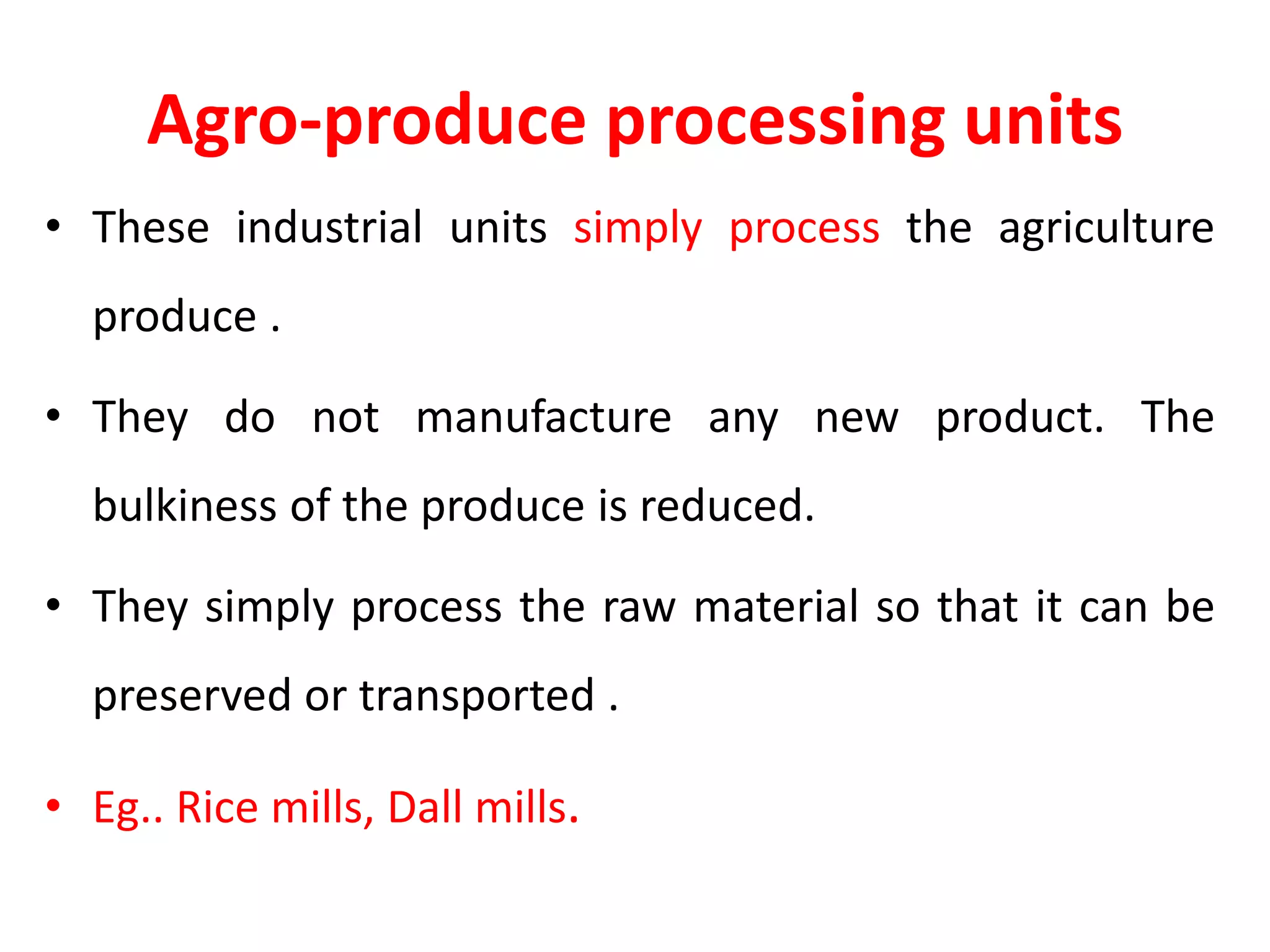 Agro-produce processing units

• These industrial units simply process the agriculture produce .

• They do not manufacture any new product. The bulkiness of the produce is reduced.

• They simply process the raw material so that it can be preserved or transported .

• Eg.. Rice mills, Dall mills.